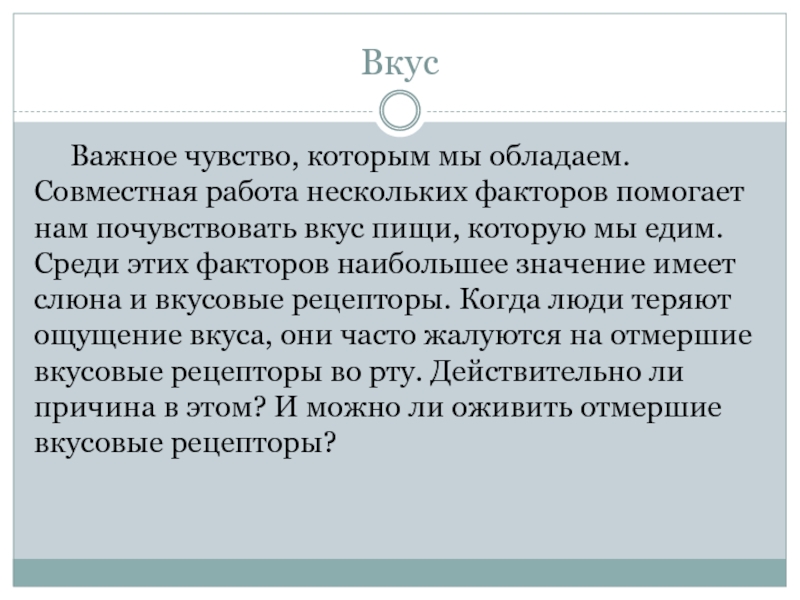 Вкус

Важное чувство, которым мы обладаем. Совместная работа нескольких факторов помогает нам почувствовать вкус пищи, которую мы едим. Среди этих факторов наибольшее значение имеет слюна и вкусовые рецепторы. Когда люди теряют ощущение вкуса, они часто жалуются на отмершие вкусовые рецепторы во рту. Действительно ли причина в этом? И можно ли оживить отмершие вкусовые рецепторы?